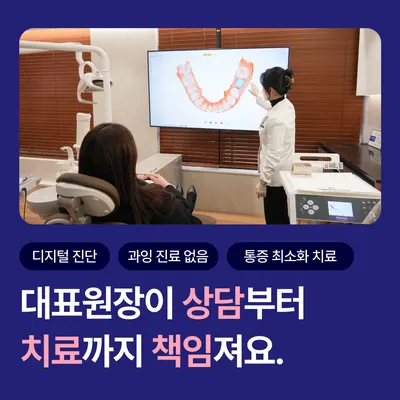 디지털 진단

과잉 진료 없음

통증 최소화 치료

대표원장이 상담부터 치료까지 책임져요.